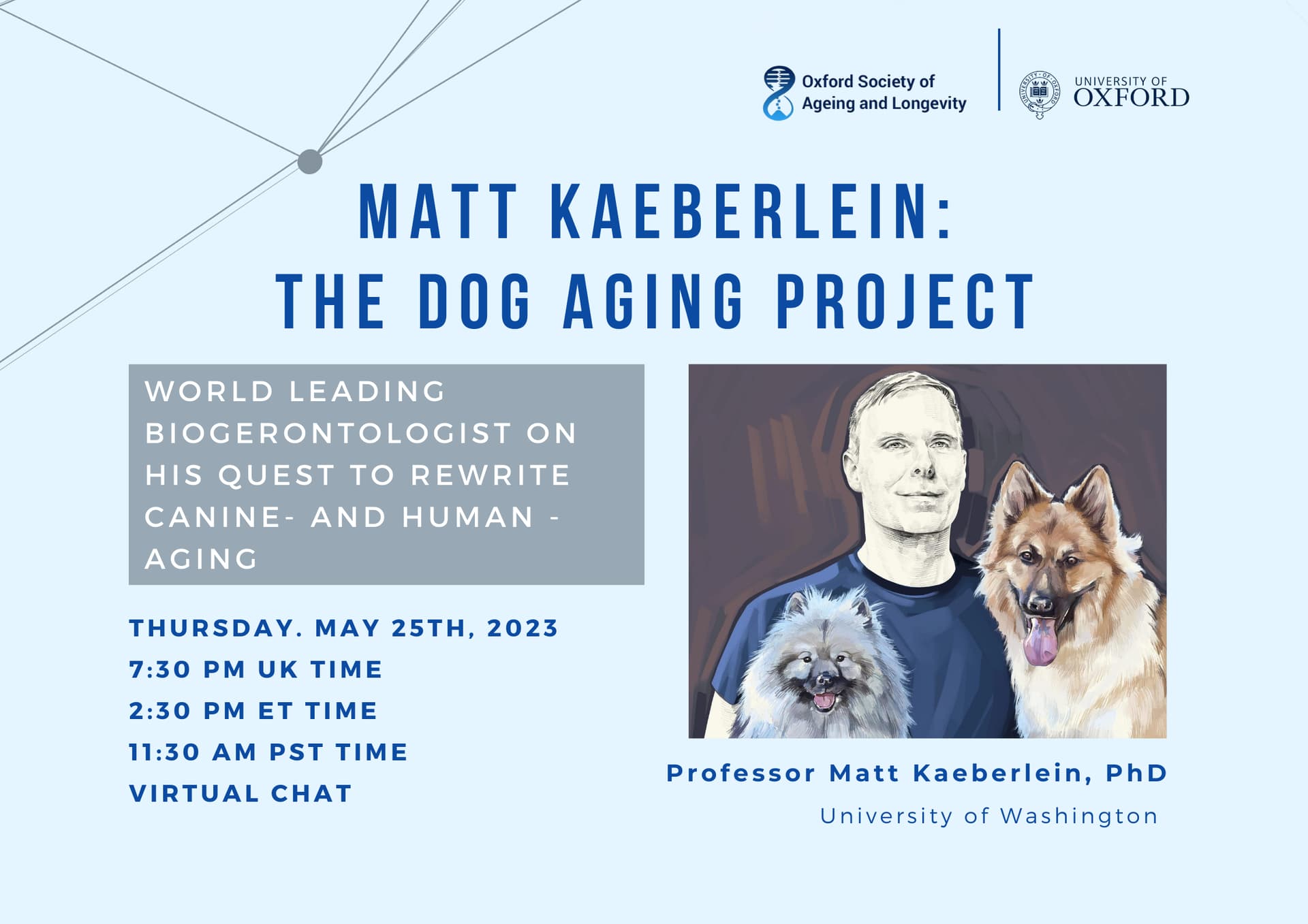 Oxford Society of Ageing and Longevity

UNIVERSITY OF OXFORD

MATT KAEBERLEIN:
THE DOG AGING PROJECT

WORLD LEADING BIOGERONTOLOGIST ON HIS QUEST TO REWRITE CANINE- AND HUMAN - AGING

THURSDAY. MAY 25TH, 2023
7:30 PM UK TIME
2:30 PM ET TIME
11:30 AM PST TIME
VIRTUAL CHAT

Professor Matt Kaeberlein, PhD
University of Washington